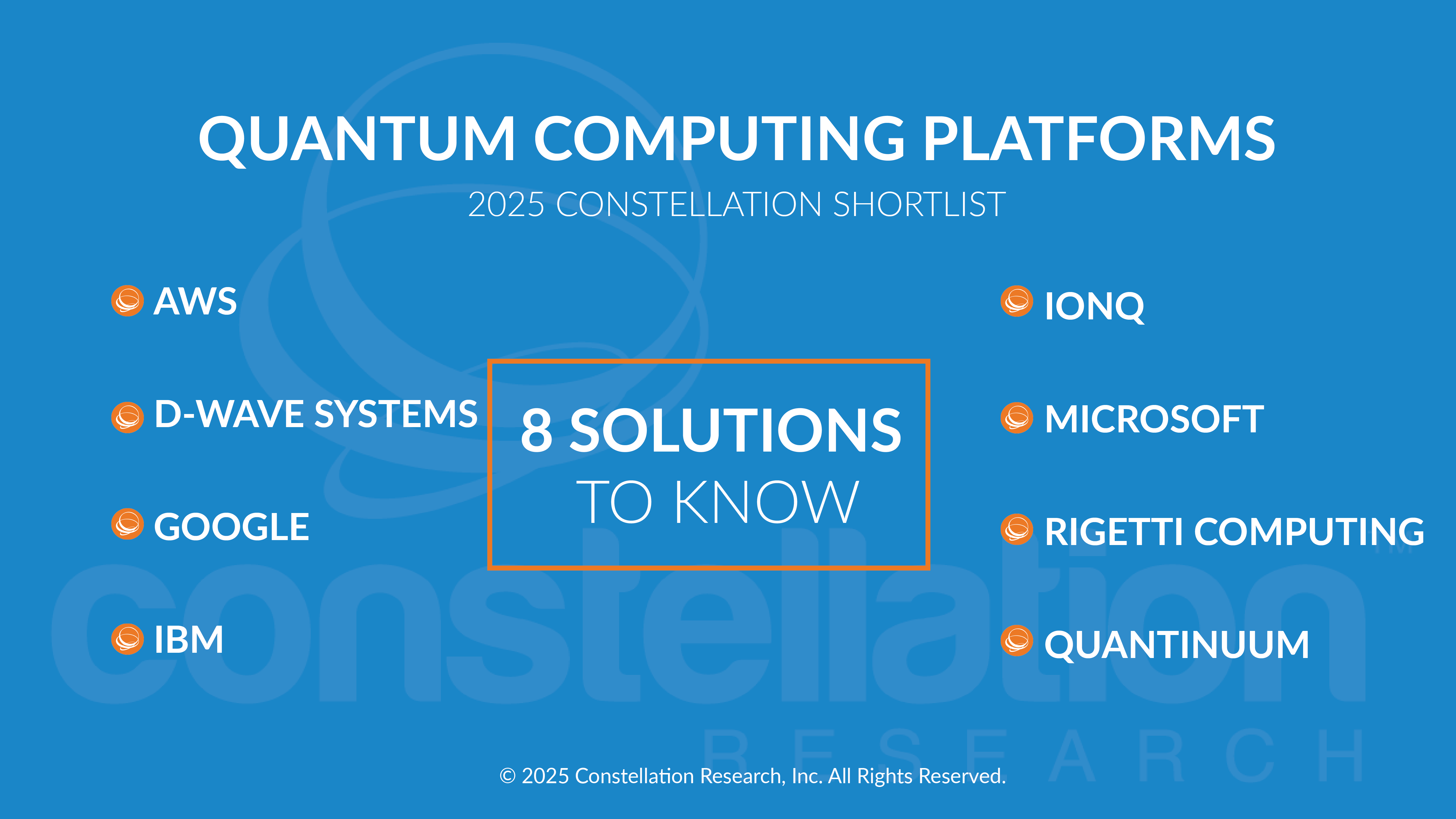 QUANTUM COMPUTING PLATFORMS

2025 CONSTELLATION SHORTLIST

AWS

D-WAVE SYSTEMS

GOOGLE

IBM

8 SOLUTIONS TO KNOW

IONQ

MICROSOFT

RIGETTI COMPUTING

QUANTINUUM

constellation RESEARCH

© 2025 Constellation Research, Inc. All Rights Reserved.